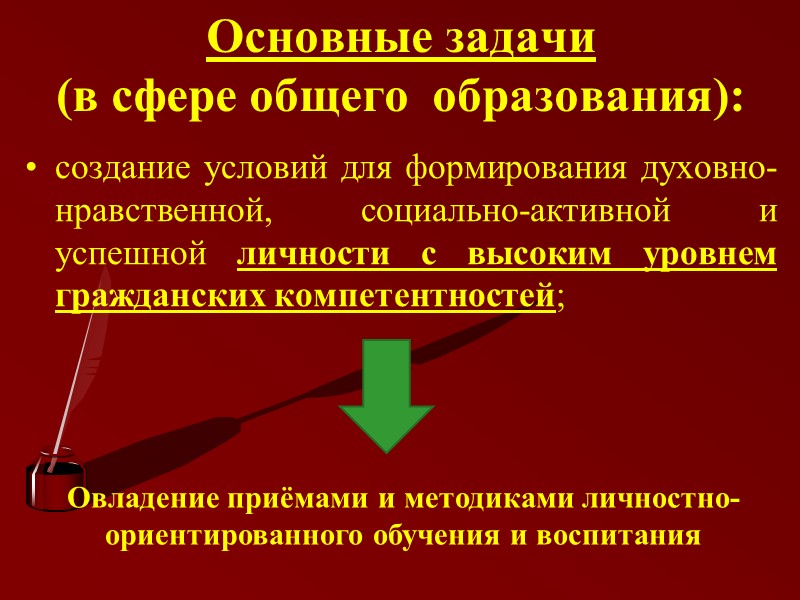 Основные задачи
(в сфере общего образования):

• создание условий для формирования духовно-нравственной, социально-активной и успешной личности с высоким уровнем гражданских компетентностей;

Овладение приёмами и методиками личностно-ориентированного обучения и воспитания